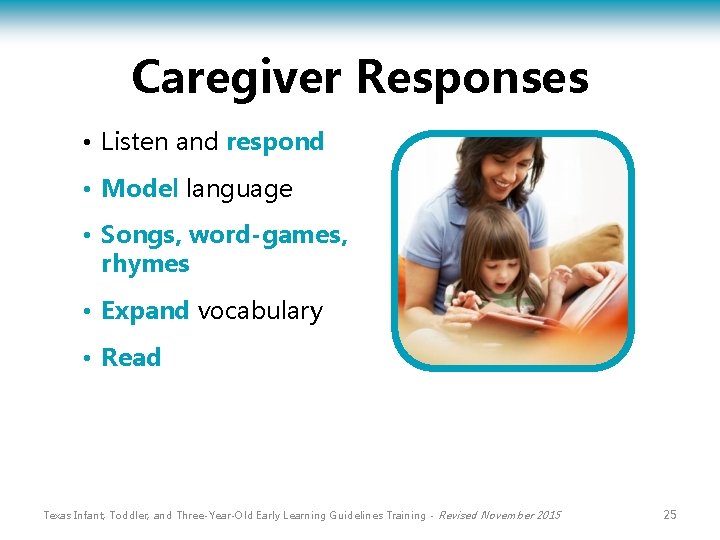 Caregiver Responses

• Listen and respond
• Model language
• Songs, word-games, rhymes
• Expand vocabulary
• Read

Texas Infant, Toddler, and Three-Year-Old Early Learning Guidelines Training - Revised November 2015

25